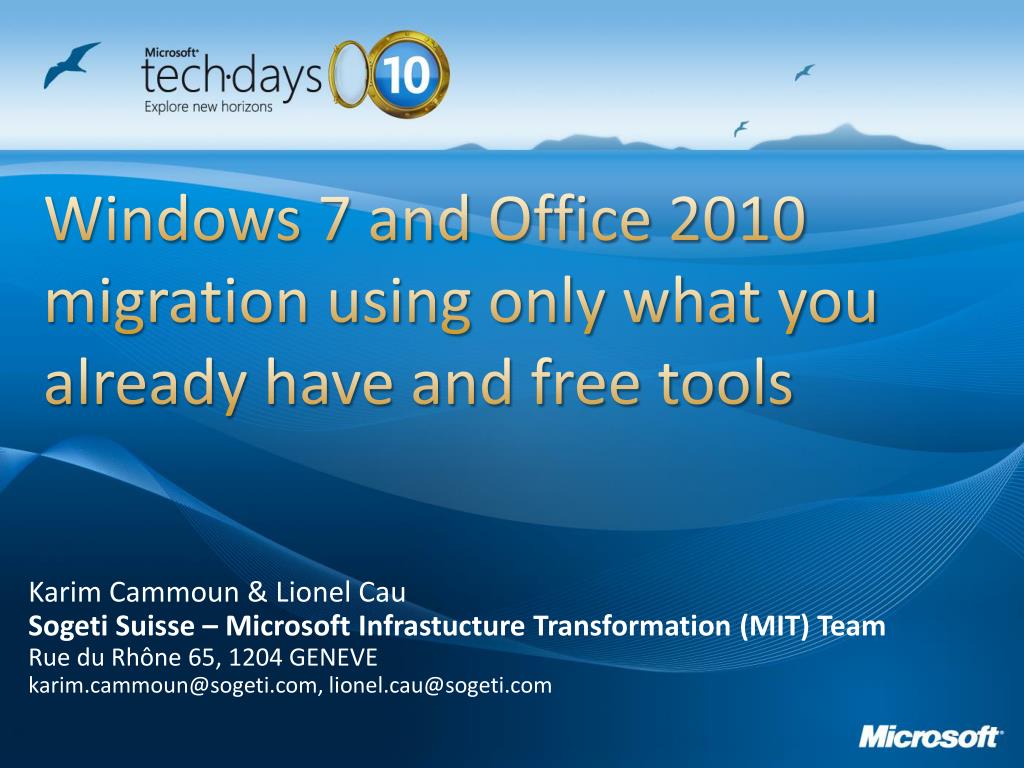 Microsoft® tech·days 10
Explore new horizons

Windows 7 and Office 2010 migration using only what you already have and free tools

Karim Cammoun & Lionel Cau
**Sogeti Suisse – Microsoft Infrastucture Transformation (MIT) Team**
Rue du Rhône 65, 1204 GENEVE
karim.cammoun@sogeti.com, lionel.cau@sogeti.com

Microsoft®